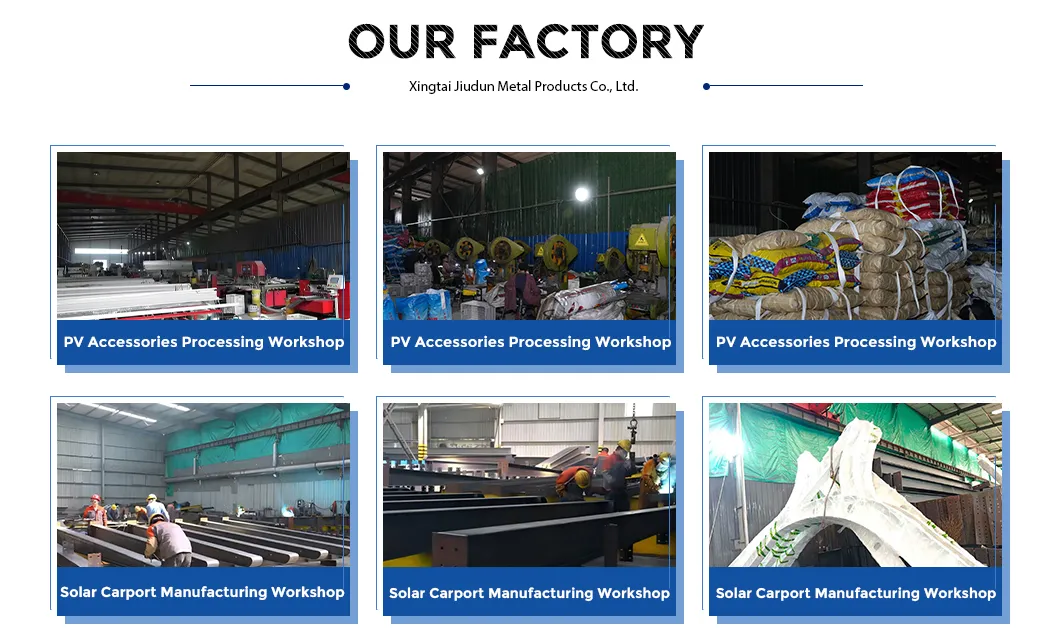 OUR FACTORY

Xingtai Jiudun Metal Products Co., Ltd.

PV Accessories Processing Workshop

PV Accessories Processing Workshop

PV Accessories Processing Workshop

Solar Carport Manufacturing Workshop

Solar Carport Manufacturing Workshop

Solar Carport Manufacturing Workshop